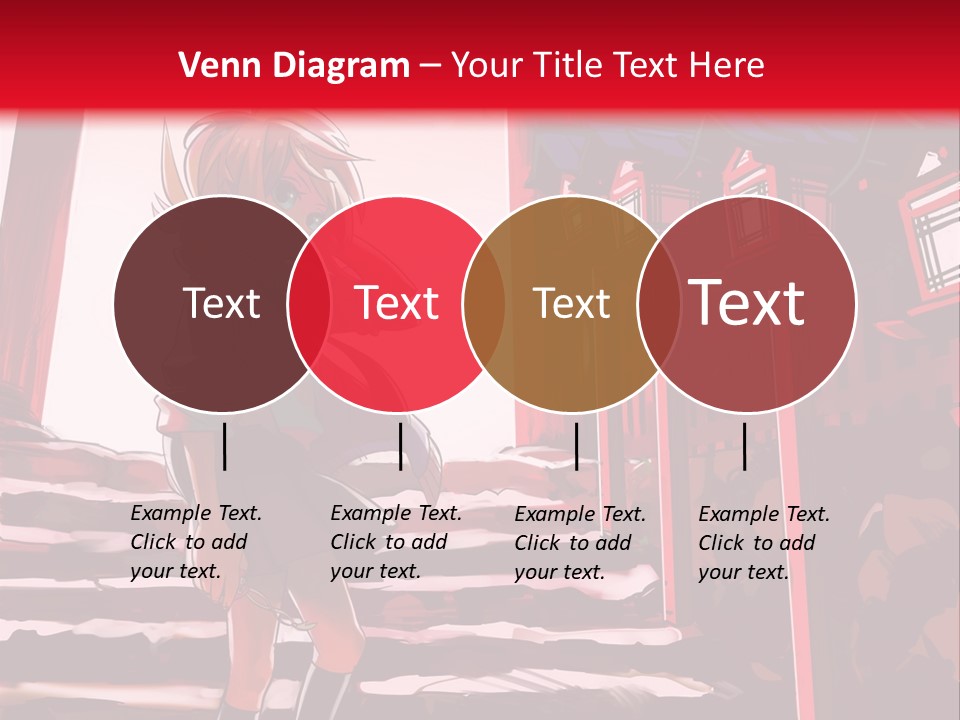 Venn Diagram – Your Title Text Here

Text

Text

Text

Text

Example Text. Click to add your text.

Example Text. Click to add your text.

Example Text. Click to add your text.

Example Text. Click to add your text.